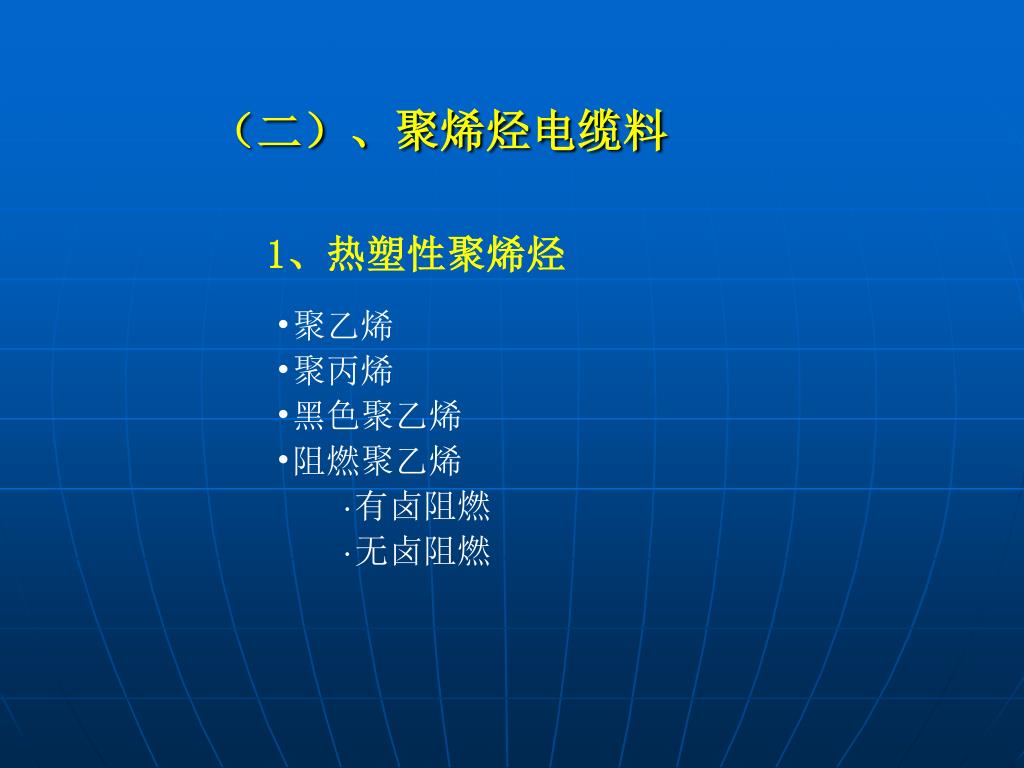 （二）、聚烯烃电缆料

1、热塑性聚烯烃

•聚乙烯
•聚丙烯
•黑色聚乙烯
•阻燃聚乙烯
·有卤阻燃
·无卤阻燃